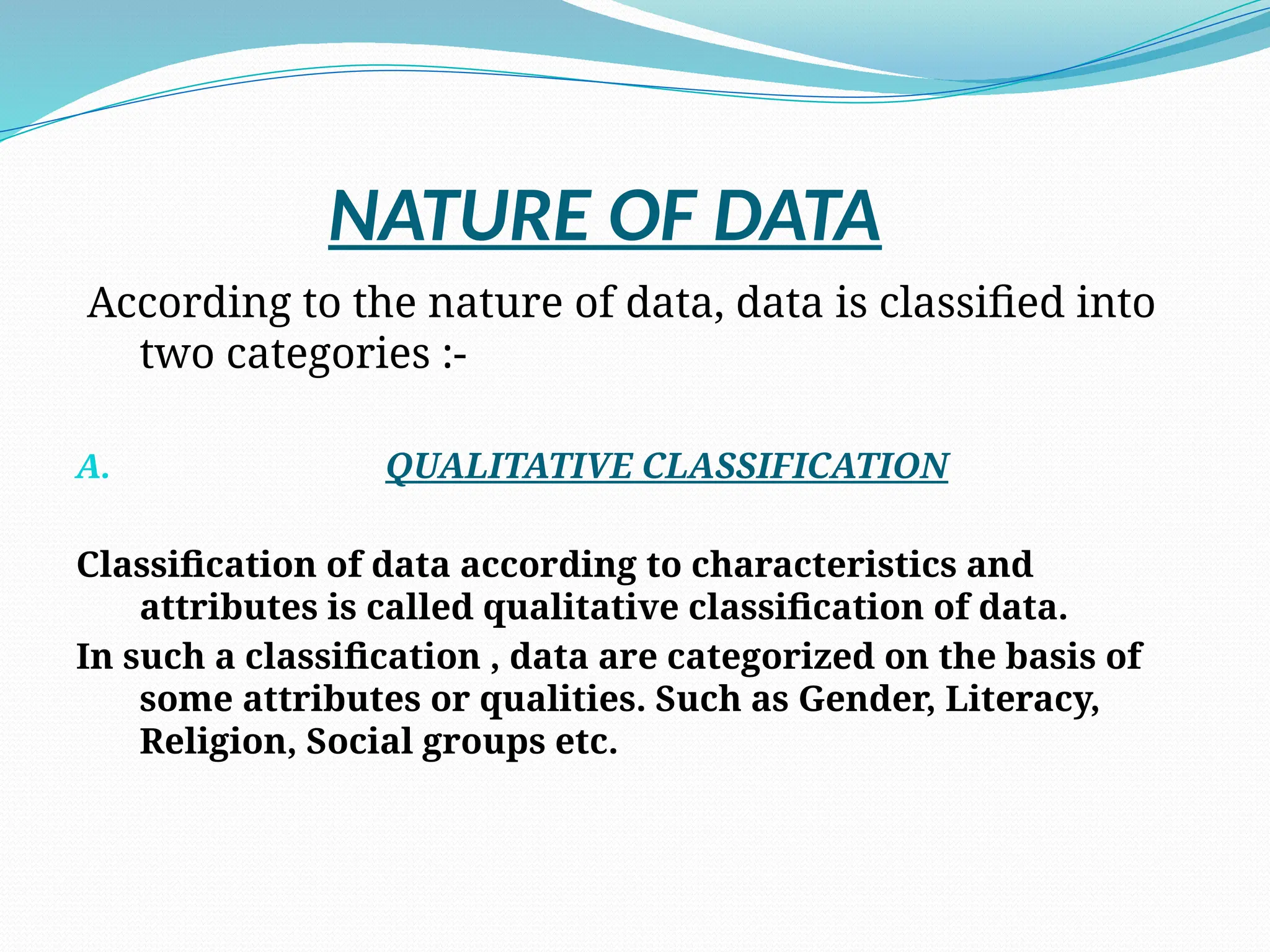 NATURE OF DATA

According to the nature of data, data is classified into two categories :-

A. QUALITATIVE CLASSIFICATION

Classification of data according to characteristics and attributes is called qualitative classification of data.

In such a classification , data are categorized on the basis of some attributes or qualities. Such as Gender, Literacy, Religion, Social groups etc.